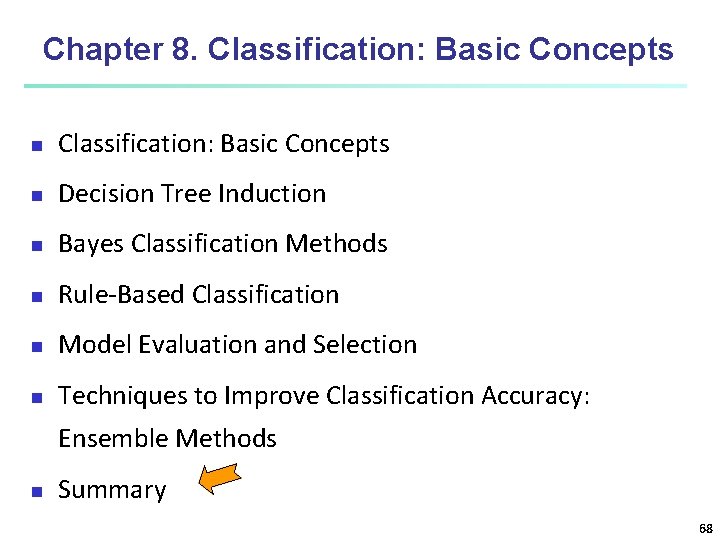 Chapter 8. Classification: Basic Concepts

- Classification: Basic Concepts
- Decision Tree Induction
- Bayes Classification Methods
- Rule-Based Classification
- Model Evaluation and Selection
- Techniques to Improve Classification Accuracy: Ensemble Methods
- Summary

68